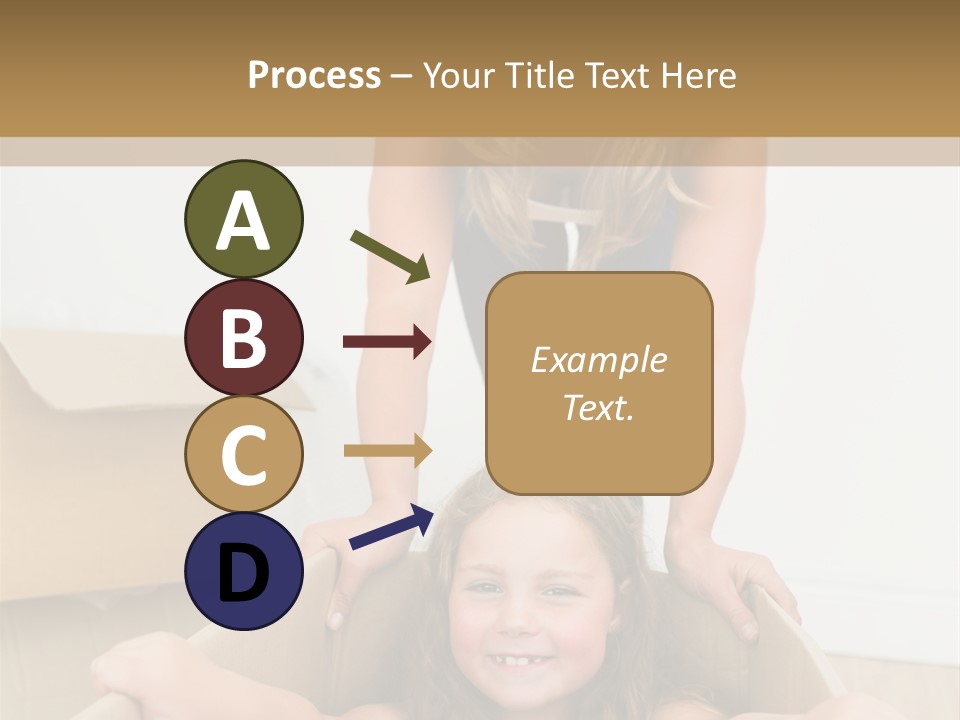 Process – Your Title Text Here

A

B

C

D

Example Text.